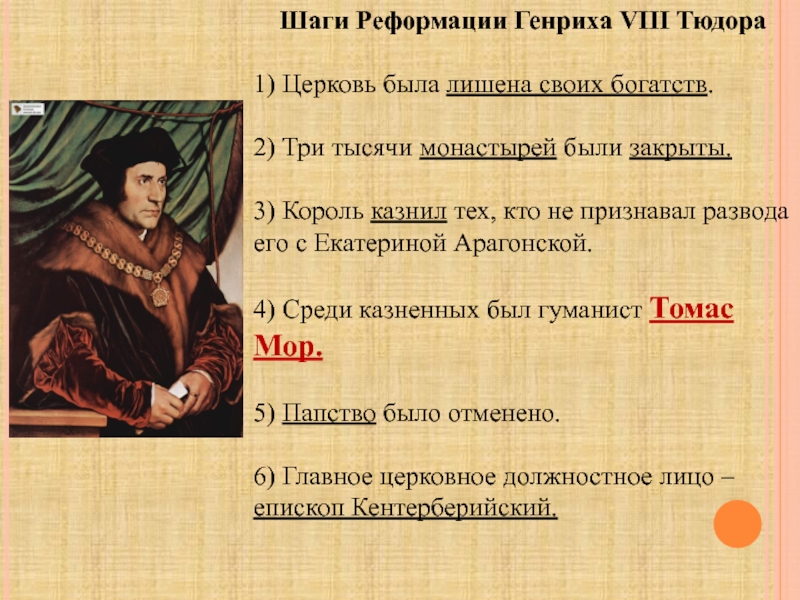 Шаги Реформации Генриха VIII Тюдора

1) Церковь была лишена своих богатств.

2) Три тысячи монастырей были закрыты.

3) Король казнил тех, кто не признавал развода его с Екатериной Арагонской.

4) Среди казненных был гуманист Томас Мор.

5) Папство было отменено.

6) Главное церковное должностное лицо – епископ Кентерберийский.